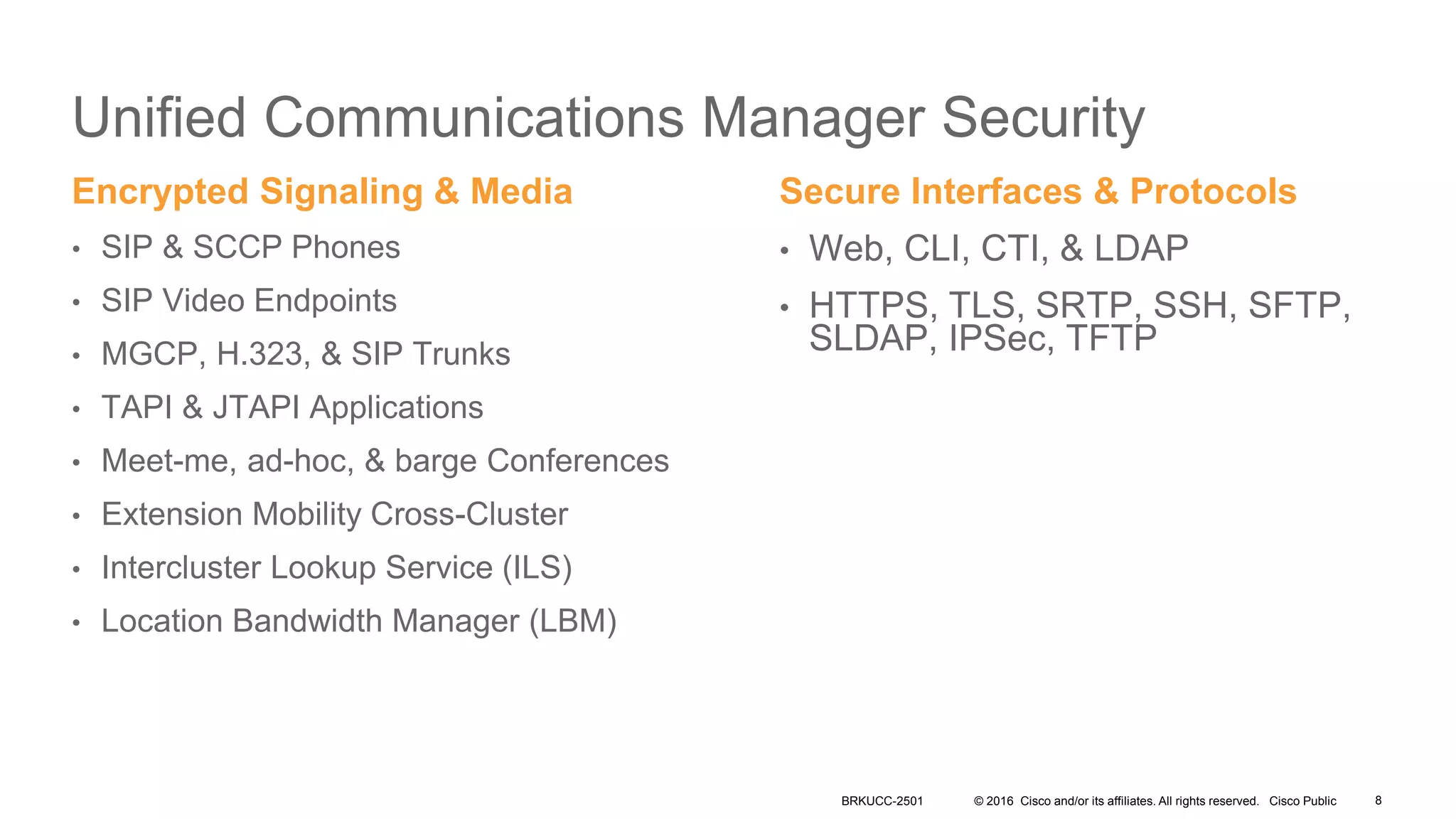 Unified Communications Manager Security

Encrypted Signaling & Media

• SIP & SCCP Phones
• SIP Video Endpoints
• MGCP, H.323, & SIP Trunks
• TAPI & JTAPI Applications
• Meet-me, ad-hoc, & barge Conferences
• Extension Mobility Cross-Cluster
• Intercluster Lookup Service (ILS)
• Location Bandwidth Manager (LBM)

Secure Interfaces & Protocols

• Web, CLI, CTI, & LDAP
• HTTPS, TLS, SRTP, SSH, SFTP, SLDAP, IPSec, TFTP

BRKUCC-2501 © 2016 Cisco and/or its affiliates. All rights reserved. Cisco Public 8